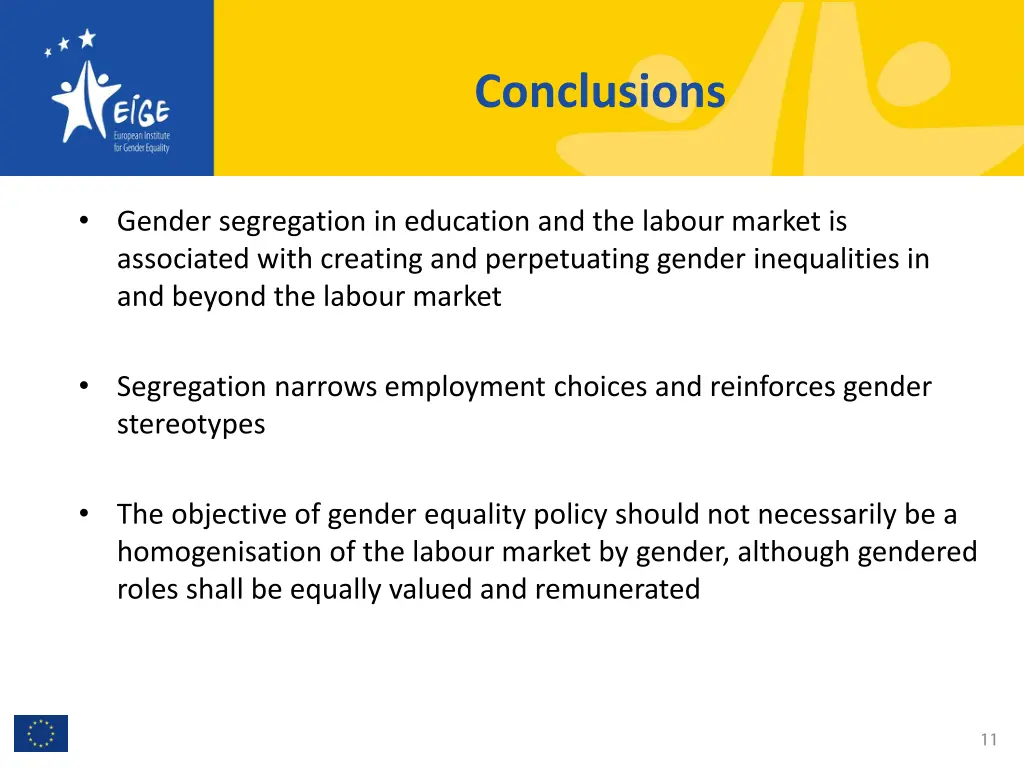 EIGE
European Institute for Gender Equality

Conclusions

• Gender segregation in education and the labour market is associated with creating and perpetuating gender inequalities in and beyond the labour market

• Segregation narrows employment choices and reinforces gender stereotypes

• The objective of gender equality policy should not necessarily be a homogenisation of the labour market by gender, although gendered roles shall be equally valued and remunerated

11